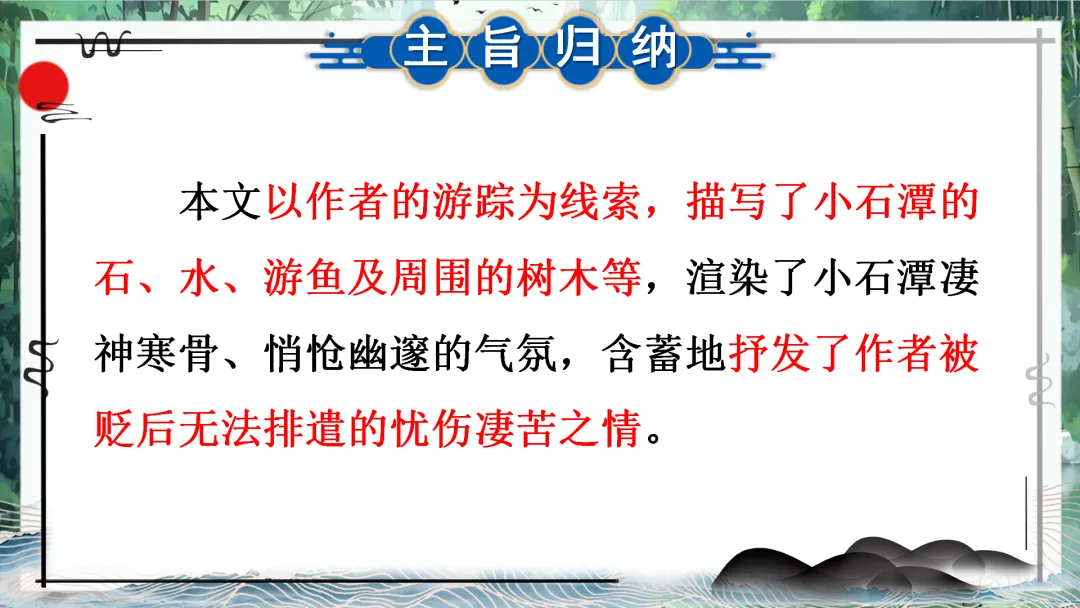 主旨归纳

本文以作者的游踪为线索，描写了小石潭的石、水、游鱼及周围的树木等，渲染了小石潭凄神寒骨、悄怆幽邃的气氛，含蓄地抒发了作者被贬后无法排遣的忧伤凄苦之情。